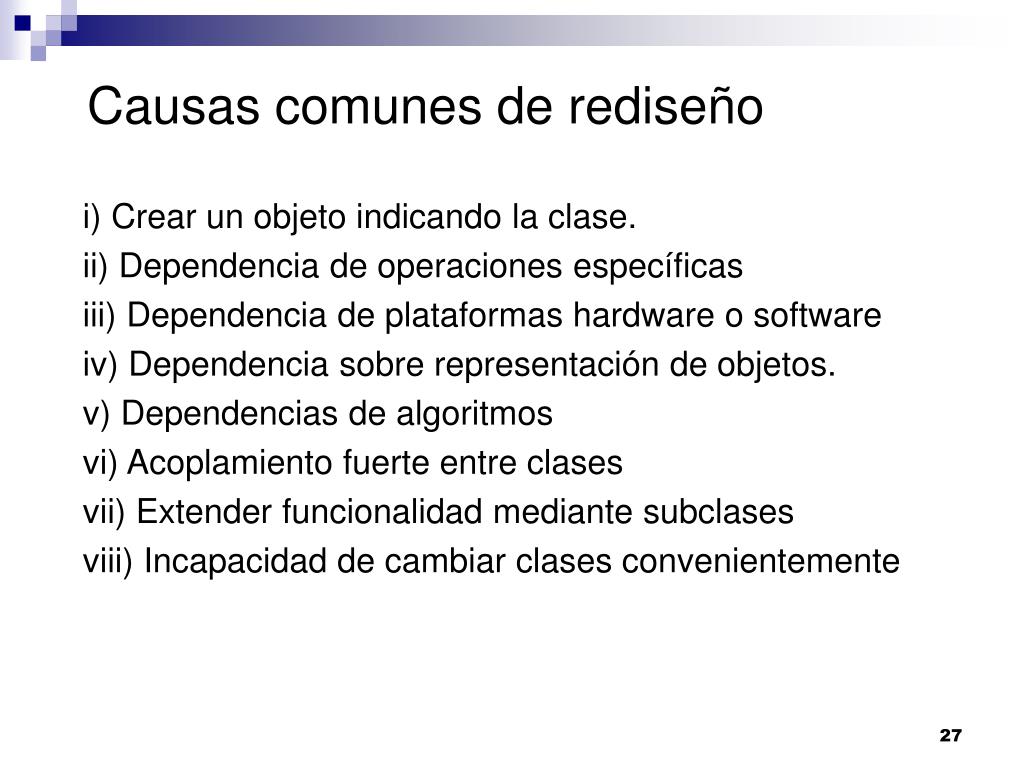 Causas comunes de rediseño

i) Crear un objeto indicando la clase.
ii) Dependencia de operaciones específicas
iii) Dependencia de plataformas hardware o software
iv) Dependencia sobre representación de objetos.
v) Dependencias de algoritmos
vi) Acoplamiento fuerte entre clases
vii) Extender funcionalidad mediante subclases
viii) Incapacidad de cambiar clases convenientemente

27